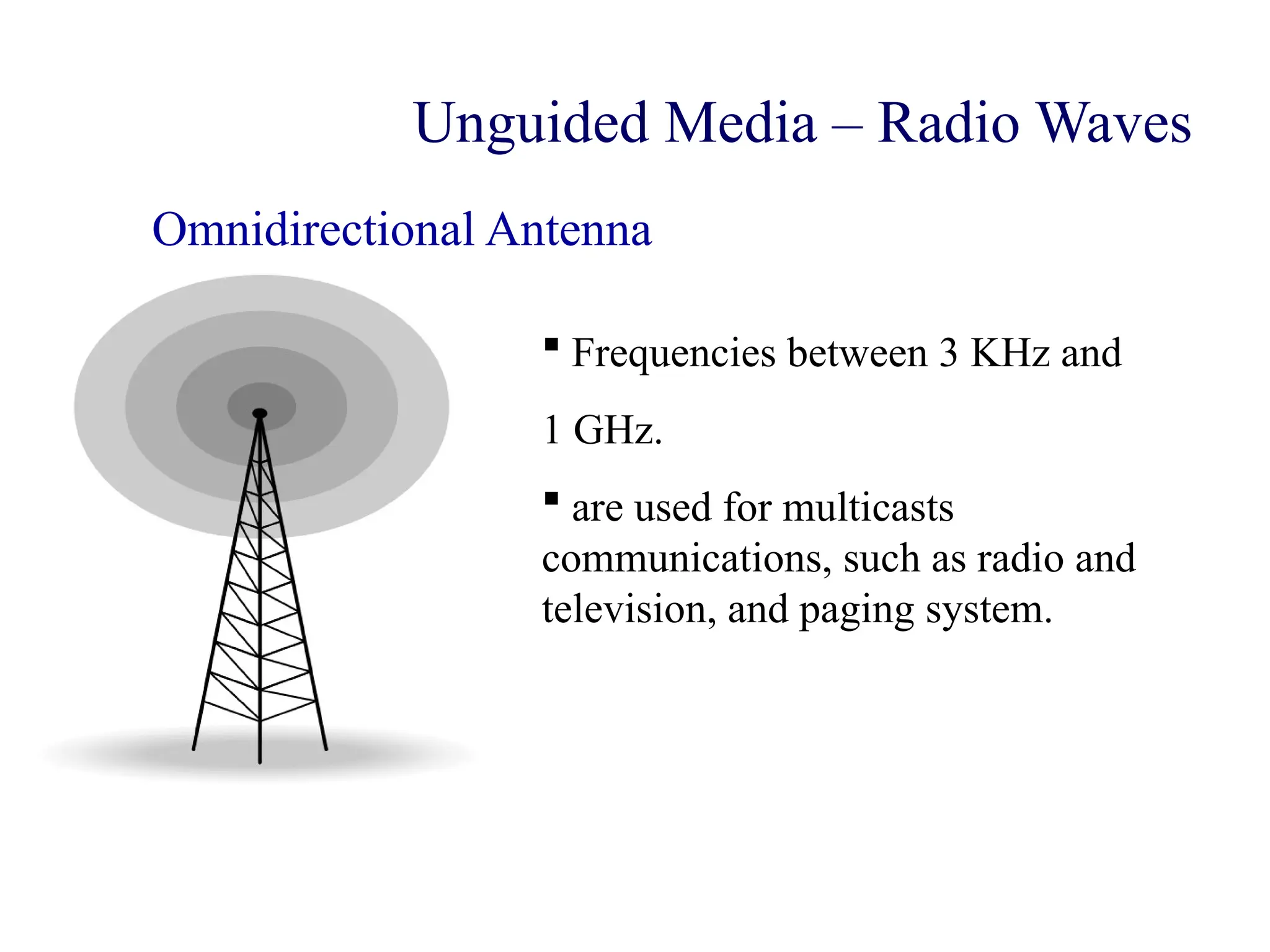 Unguided Media – Radio Waves

Omnidirectional Antenna

▪ Frequencies between 3 KHz and 1 GHz.

▪ are used for multicasts communications, such as radio and television, and paging system.